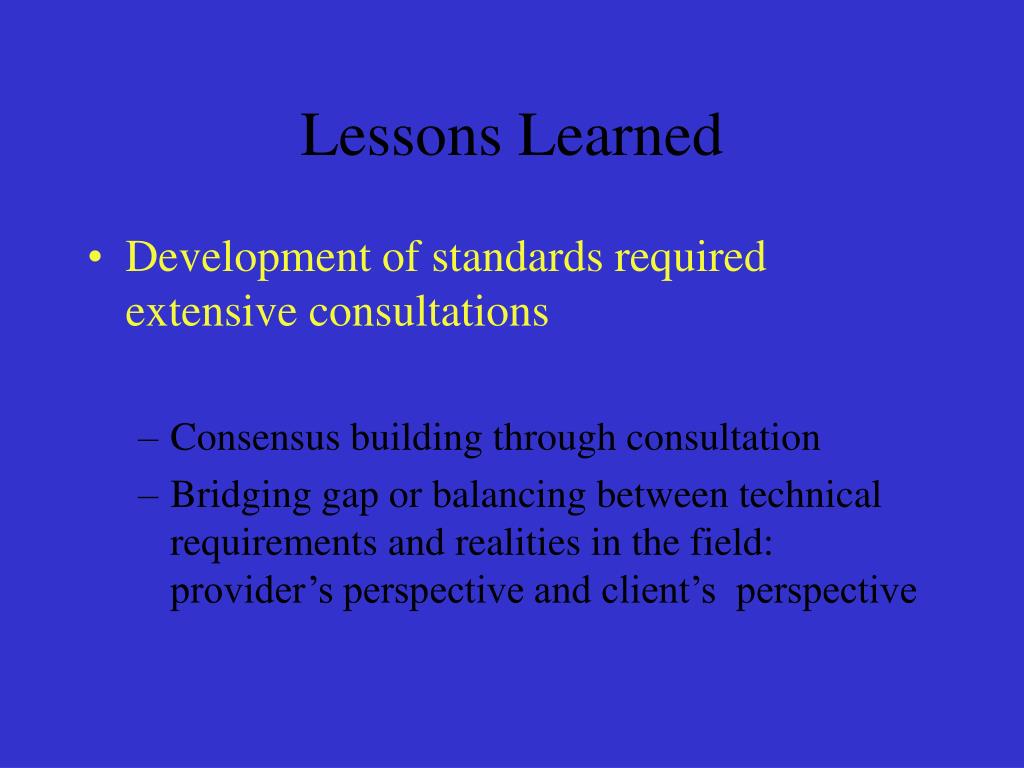 Lessons Learned

• Development of standards required extensive consultations

– Consensus building through consultation
– Bridging gap or balancing between technical requirements and realities in the field: provider’s perspective and client’s perspective